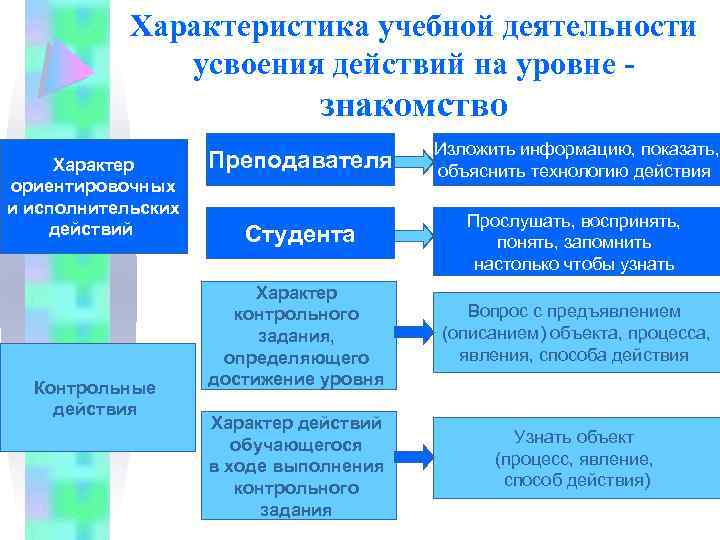 Характеристика учебной деятельности усвоения действий на уровне - знакомство

Характер ориентировочных и исполнительских действий

Преподавателя

Изложить информацию, показать, объяснить технологию действия

Студента

Прослушать, воспринять, понять, запомнить настолько чтобы узнать

Контрольные действия

Характер контрольного задания, определяющего достижение уровня

Вопрос с предъявлением (описанием) объекта, процесса, явления, способа действия

Характер действий обучающегося в ходе выполнения контрольного задания

Узнать объект (процесс, явление, способ действия)